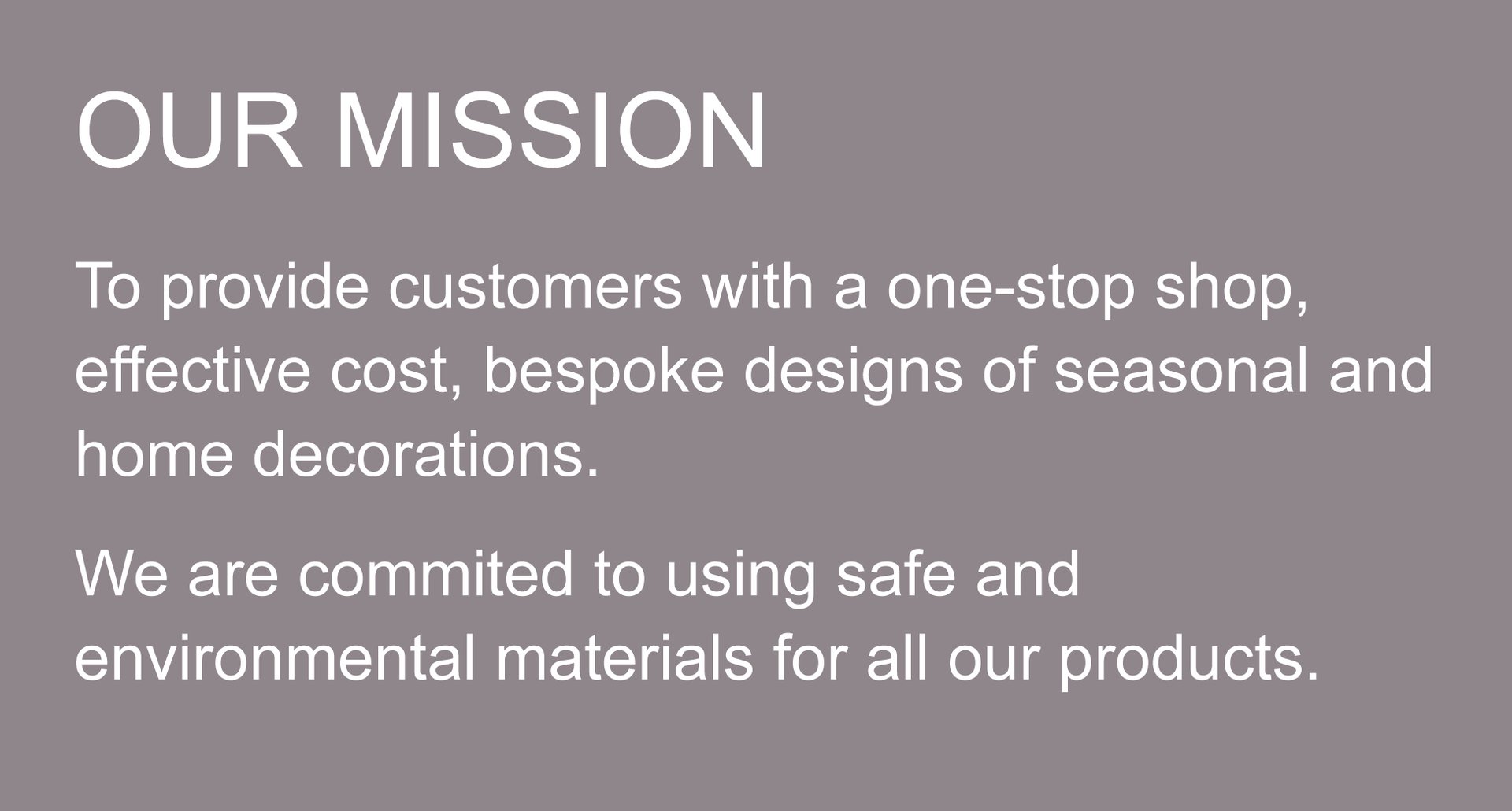 OUR MISSION

To provide customers with a one-stop shop, effective cost, bespoke designs of seasonal and home decorations.

We are commited to using safe and environmental materials for all our products.